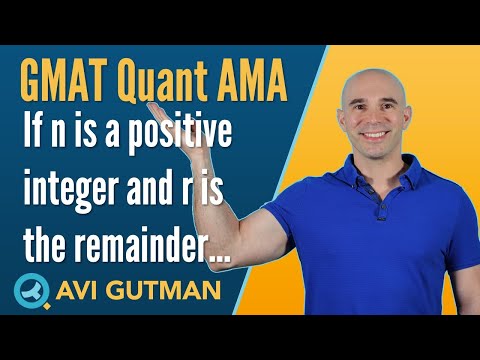 GMAT Quant AMA

If n is a positive integer and r is the remainder...

AVI GUTMAN